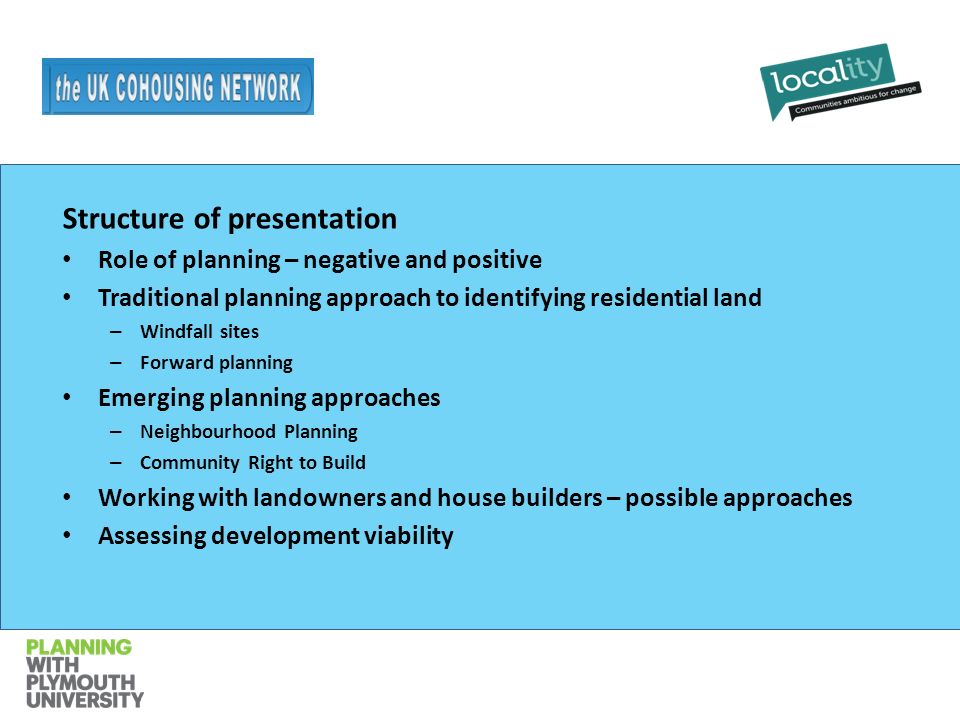 the UK COHOUSING NETWORK

locality
Communities ambitious for change

Structure of presentation

• Role of planning – negative and positive
• Traditional planning approach to identifying residential land
 – Windfall sites
 – Forward planning
• Emerging planning approaches
 – Neighbourhood Planning
 – Community Right to Build
• Working with landowners and house builders – possible approaches
• Assessing development viability

PLANNING
WITH
PLYMOUTH
UNIVERSITY